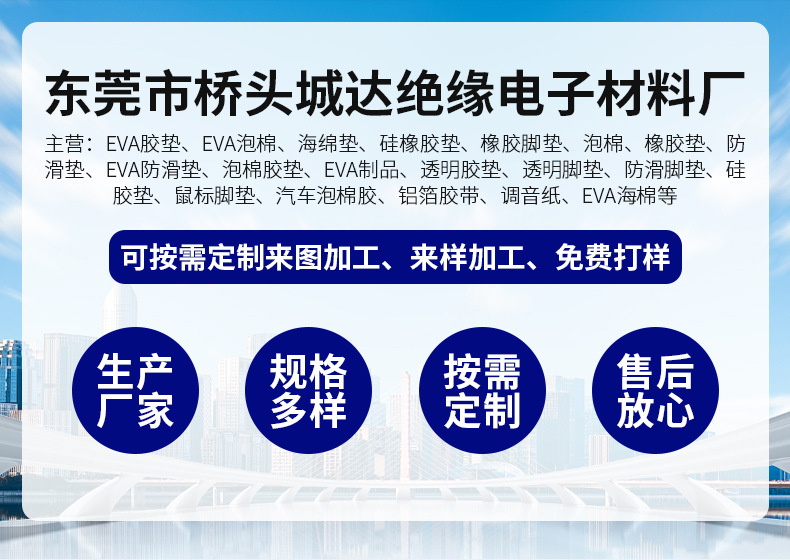 东莞市桥头城达绝缘电子材料厂

主营：EVA胶垫、EVA泡棉、海绵垫、硅橡胶垫、橡胶脚垫、泡棉、橡胶垫、防滑垫、EVA防滑垫、泡棉胶垫、EVA制品、透明胶垫、透明脚垫、防滑脚垫、硅胶垫、鼠标脚垫、汽车泡棉胶、铝箔胶带、调音纸、EVA海棉等

可按需定制来图加工、来样加工、免费打样

生产厂家

规格多样

按需定制

售后放心